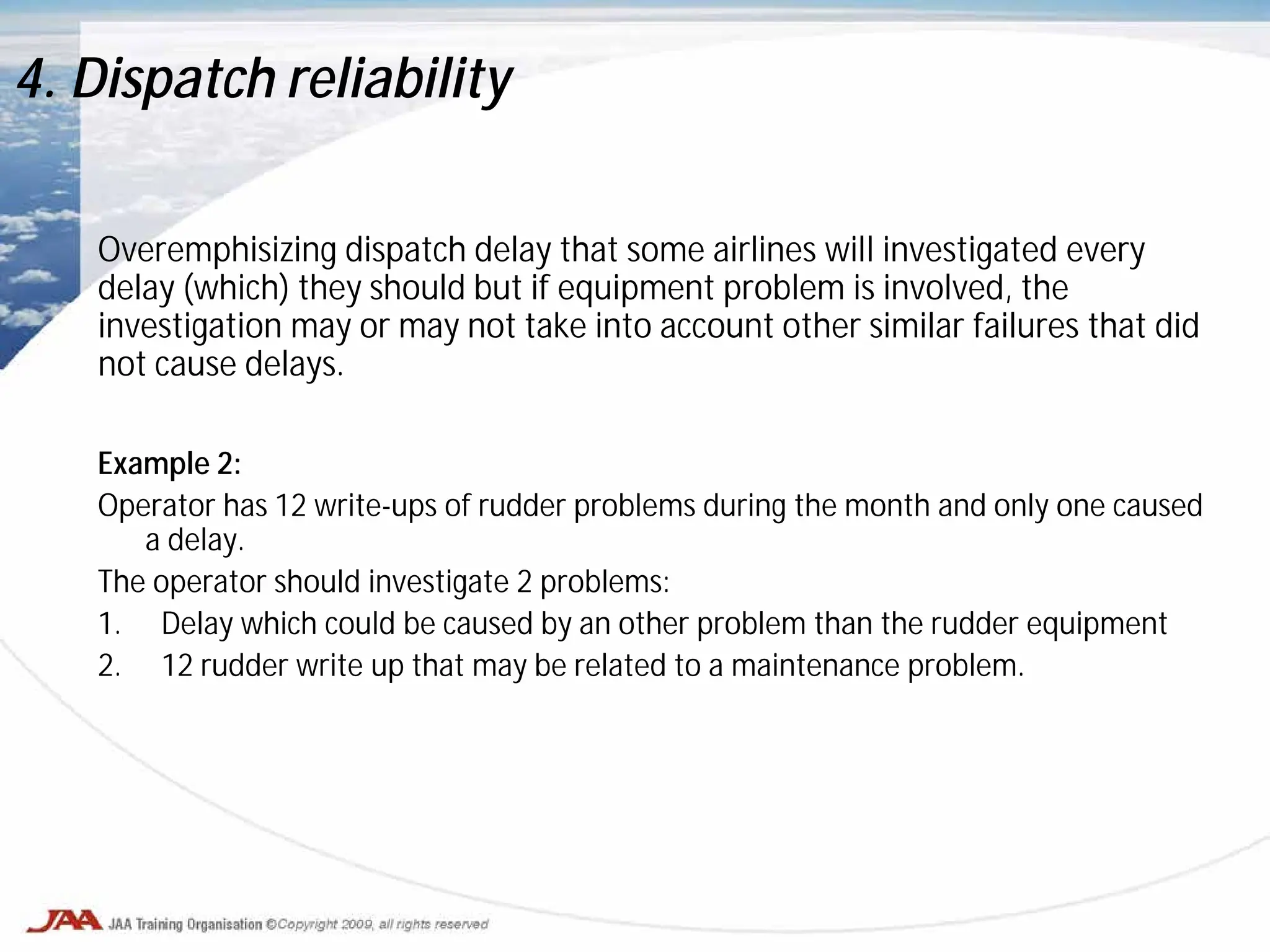 4. Dispatch reliability

Overemphisizing dispatch delay that some airlines will investigated every delay (which) they should but if equipment problem is involved, the investigation may or may not take into account other similar failures that did not cause delays.

Example 2:

Operator has 12 write-ups of rudder problems during the month and only one caused a delay.

The operator should investigate 2 problems:

1. Delay which could be caused by an other problem than the rudder equipment
2. 12 rudder write up that may be related to a maintenance problem.

JAA JAA Training Organisation ©Copyright 2009, all rights reserved